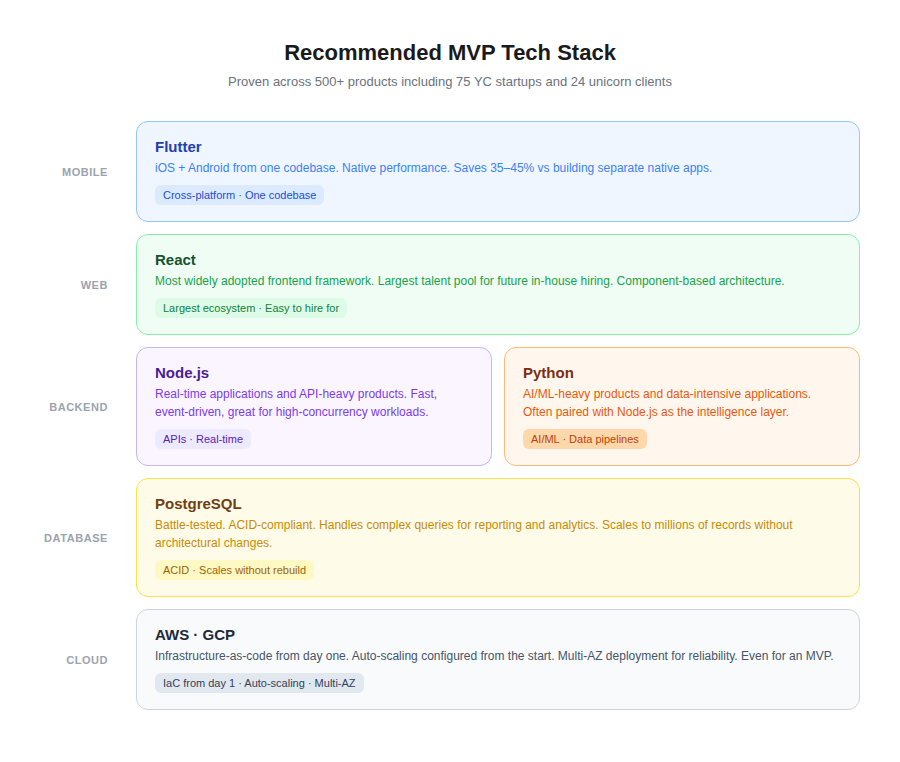 Recommended MVP Tech Stack

Proven across 500+ products including 75 YC startups and 24 unicorn clients

MOBILE

Flutter

iOS + Android from one codebase. Native performance. Saves 35–45% vs building separate native apps.

Cross-platform · One codebase

WEB

React

Most widely adopted frontend framework. Largest talent pool for future in-house hiring. Component-based architecture.

Largest ecosystem · Easy to hire for

BACKEND

Node.js

Real-time applications and API-heavy products. Fast, event-driven, great for high-concurrency workloads.

APIs · Real-time

Python

AI/ML-heavy products and data-intensive applications. Often paired with Node.js as the intelligence layer.

AI/ML · Data pipelines

DATABASE

PostgreSQL

Battle-tested. ACID-compliant. Handles complex queries for reporting and analytics. Scales to millions of records without architectural changes.

ACID · Scales without rebuild

CLOUD

AWS · GCP

Infrastructure-as-code from day one. Auto-scaling configured from the start. Multi-AZ deployment for reliability. Even for an MVP.

IaC from day 1 · Auto-scaling · Multi-AZ